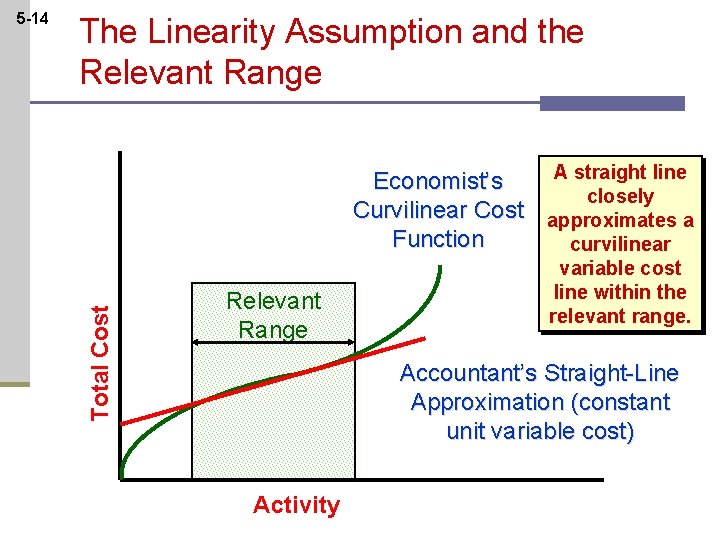 5-14

The Linearity Assumption and the Relevant Range

Economist's Curvilinear Cost Function

A straight line closely approximates a curvilinear variable cost line within the relevant range.

Relevant Range

Total Cost

Accountant's Straight-Line Approximation (constant unit variable cost)

Activity